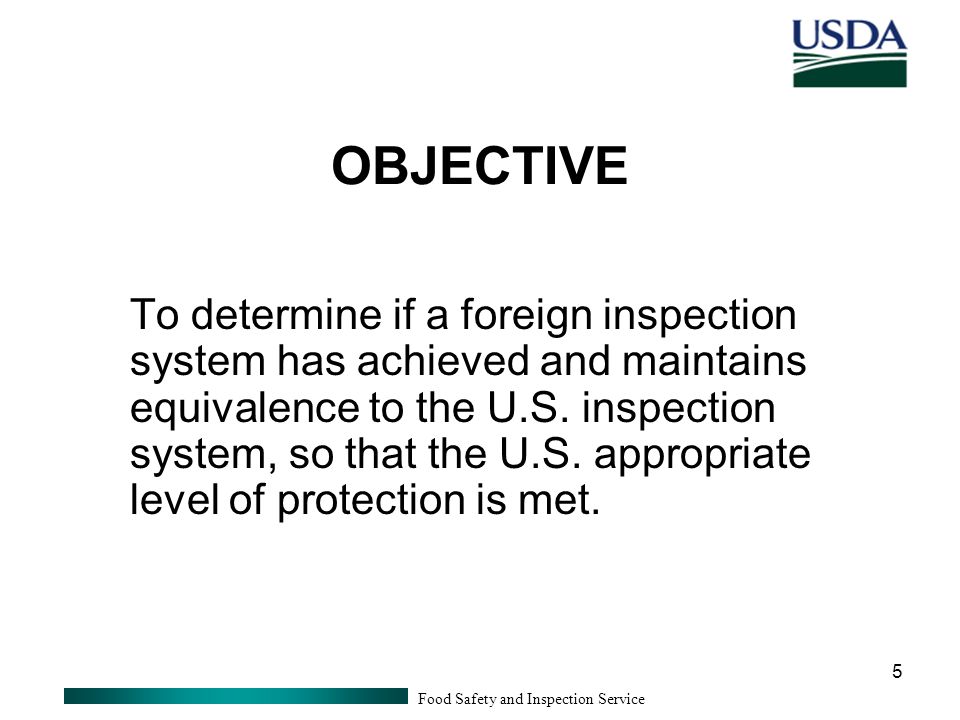 USDA

OBJECTIVE

To determine if a foreign inspection system has achieved and maintains equivalence to the U.S. inspection system, so that the U.S. appropriate level of protection is met.

5

Food Safety and Inspection Service